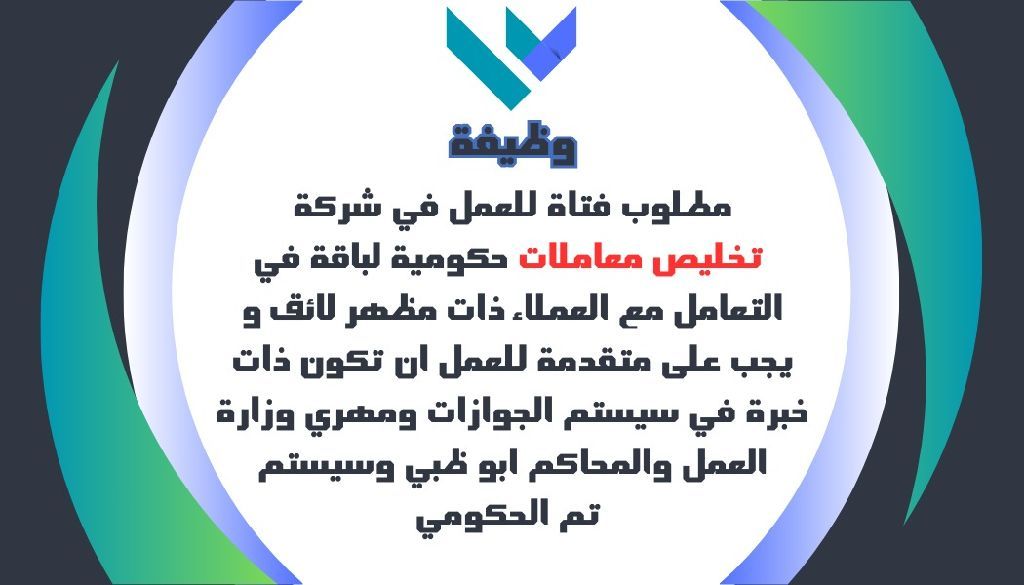 وظيفة

مطلوب فتاة للعمل في شركة تخليص معاملات حكومية لباقة في التعامل مع العملاء ذات مظهر لائق و يجب على متقدمة للعمل ان تكون ذات خبرة في سيستم الجوازات ومهري وزارة العمل والمحاكم ابو ظبي وسيستم تم الحكومي